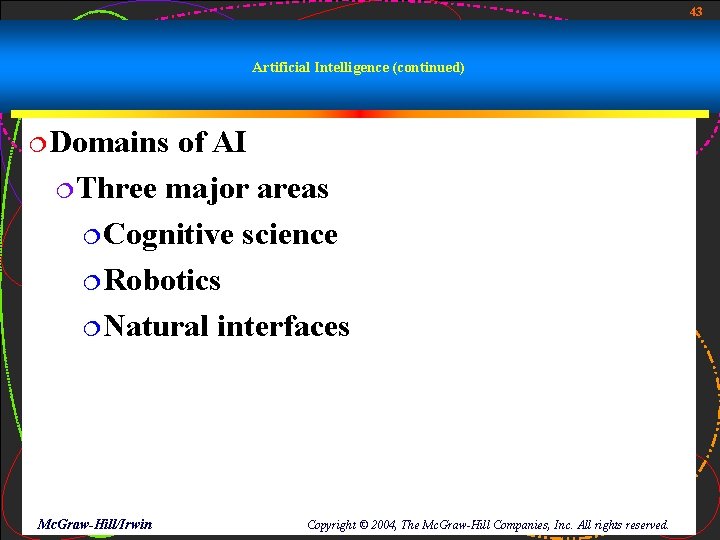 43

Artificial Intelligence (continued)

Domains of AI

Three major areas

Cognitive science

Robotics

Natural interfaces

McGraw-Hill/Irwin

Copyright © 2004, The McGraw-Hill Companies, Inc. All rights reserved.